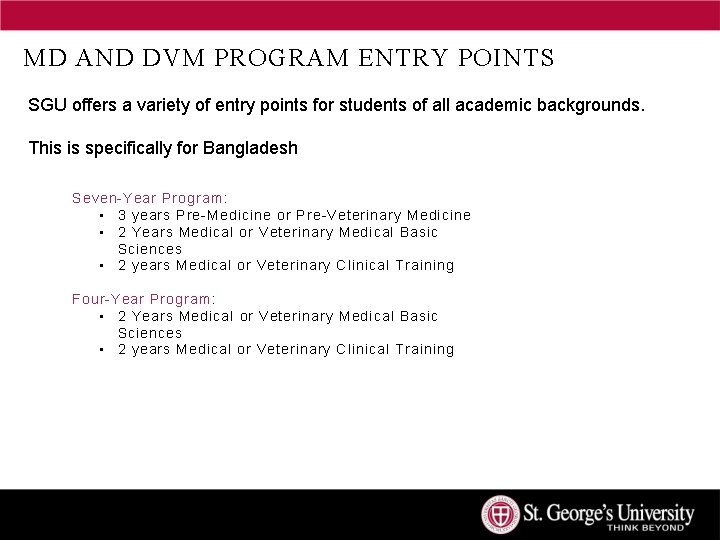 MD AND DVM PROGRAM ENTRY POINTS

SGU offers a variety of entry points for students of all academic backgrounds.

This is specifically for Bangladesh

Seven-Year Program:
- 3 years Pre-Medicine or Pre-Veterinary Medicine
- 2 Years Medical or Veterinary Medical Basic Sciences
- 2 years Medical or Veterinary Clinical Training

Four-Year Program:
- 2 Years Medical or Veterinary Medical Basic Sciences
- 2 years Medical or Veterinary Clinical Training

St. George's University
THINK BEYOND